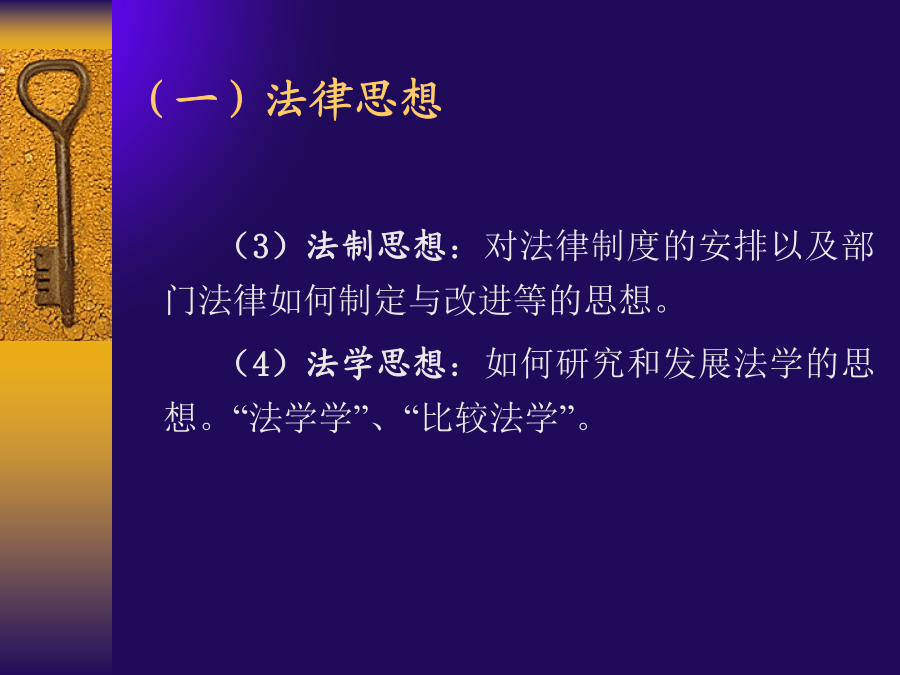 （一）法律思想

（3）法制思想：对法律制度的安排以及部门法律如何制定与改进等的思想。

（4）法学思想：如何研究和发展法学的思想。“法学学”、“比较法学”。